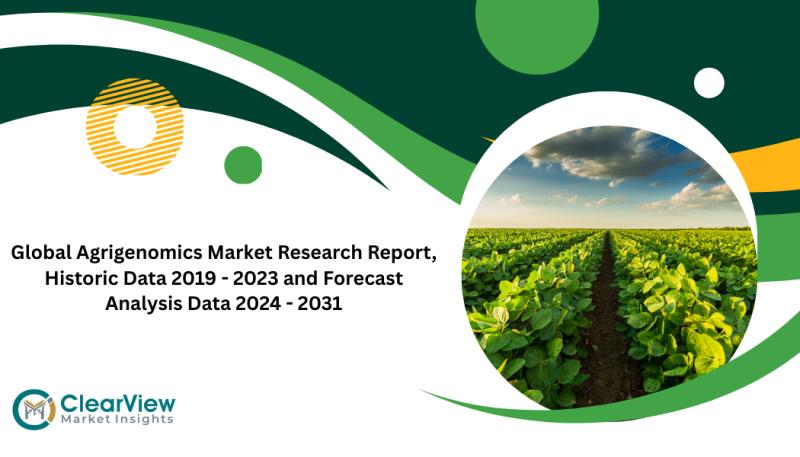 Global Agrigenomics Market Research Report, Historic Data 2019 - 2023 and Forecast Analysis Data 2024 - 2031

ClearView
Market Insights